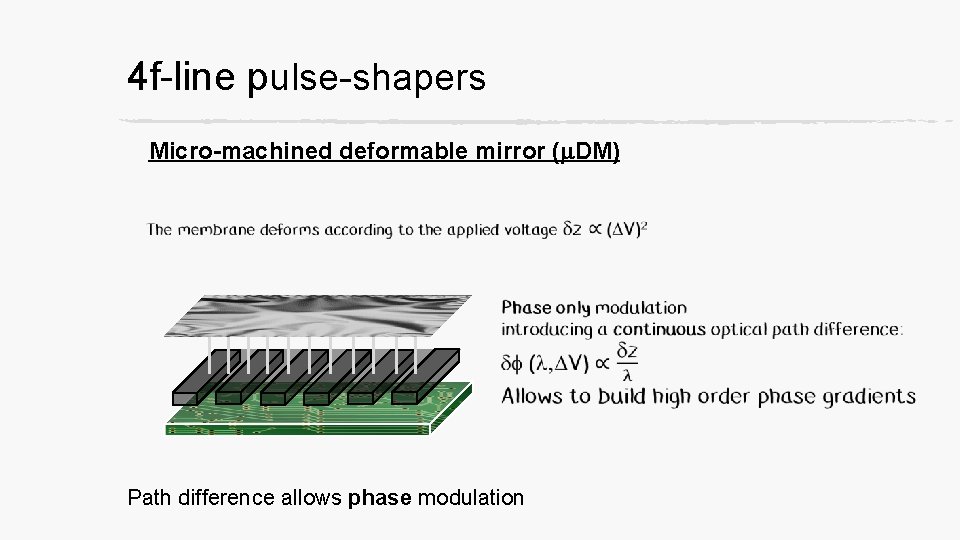 4f-line pulse-shapers

Micro-machined deformable mirror ($\mu$DM)

The membrane deforms according to the applied voltage $\delta z \propto (\Delta V)^2$

Phase only modulation
introducing a continuous optical path difference:
$\delta\phi\ (\lambda, \Delta V) \propto \frac{\delta z}{\lambda}$
Allows to build high order phase gradients

Path difference allows phase modulation